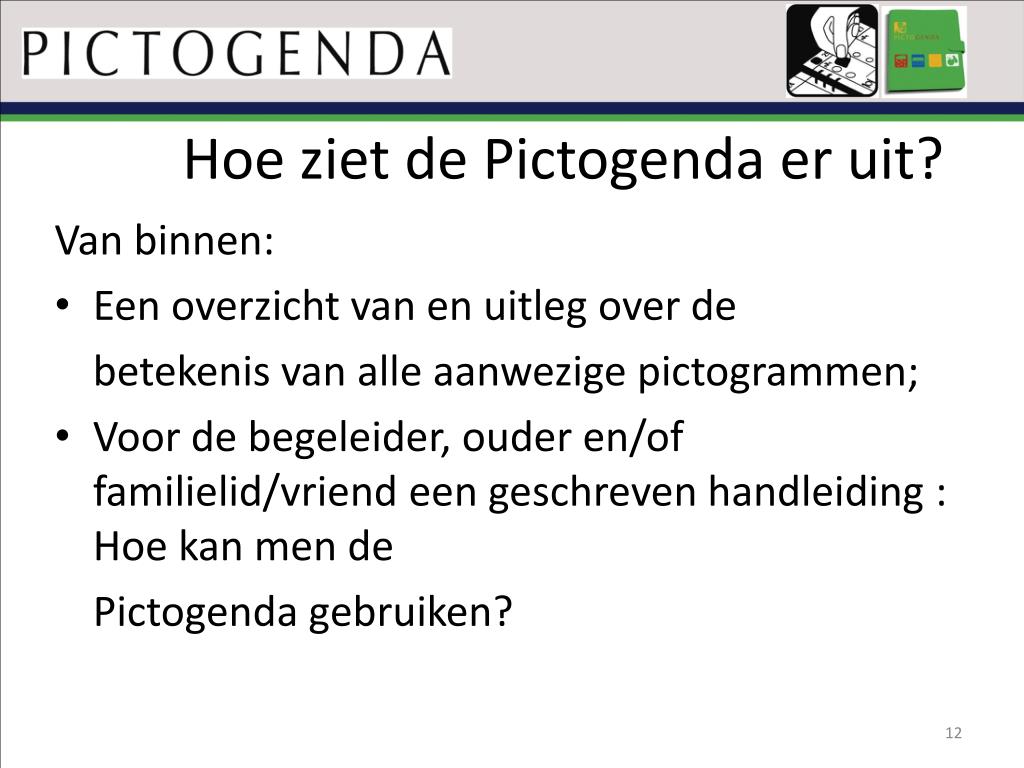 PICTOGENDA

PICTOGENDA

Hoe ziet de Pictogenda er uit?

Van binnen:

• Een overzicht van en uitleg over de betekenis van alle aanwezige pictogrammen;

• Voor de begeleider, ouder en/of familielid/vriend een geschreven handleiding : Hoe kan men de Pictogenda gebruiken?

12